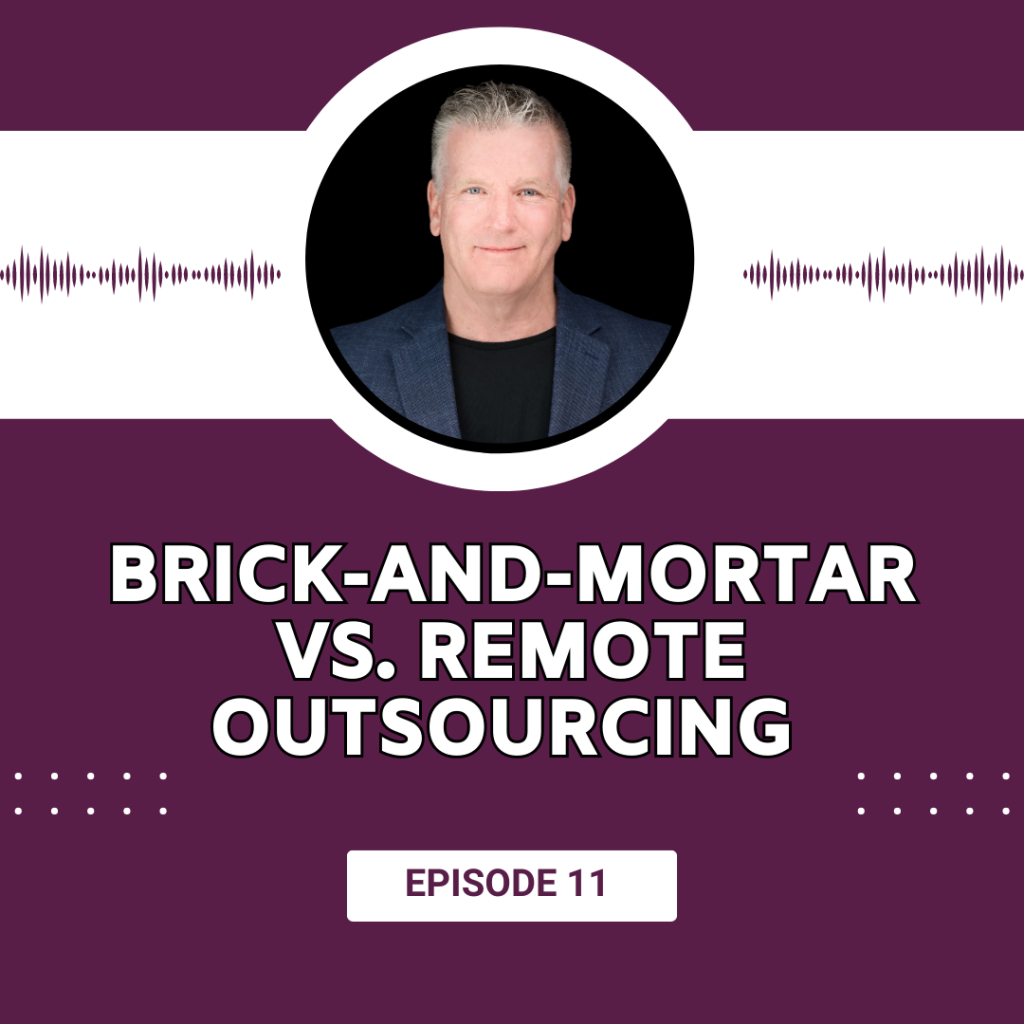 BRICK-AND-MORTAR VS. REMOTE OUTSOURCING

EPISODE 11